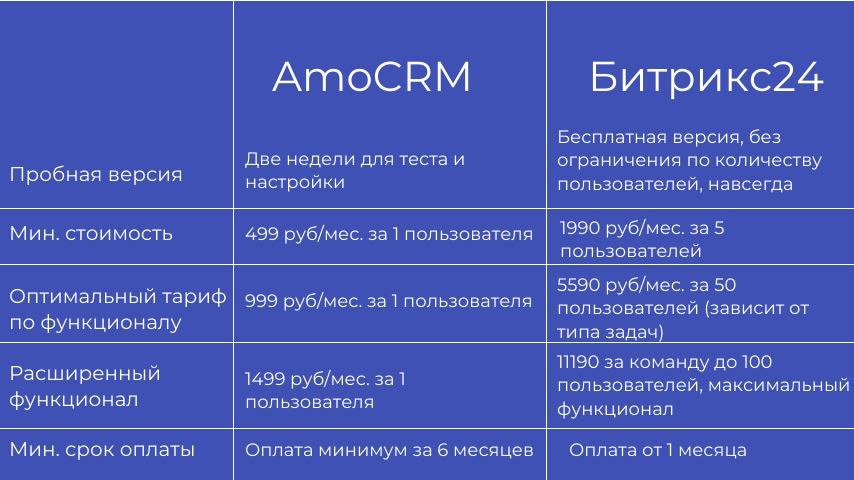 | | AmoCRM | Битрикс24 |
|---|---|---|
| Пробная версия | Две недели для теста и настройки | Бесплатная версия, без ограничения по количеству пользователей, навсегда |
| Мин. стоимость | 499 руб/мес. за 1 пользователя | 1990 руб/мес. за 5 пользователей |
| Оптимальный тариф по функционалу | 999 руб/мес. за 1 пользователя | 5590 руб/мес. за 50 пользователей (зависит от типа задач) |
| Расширенный функционал | 1499 руб/мес. за 1 пользователя | 11190 за команду до 100 пользователей, максимальный функционал |
| Мин. срок оплаты | Оплата минимум за 6 месяцев | Оплата от 1 месяца |